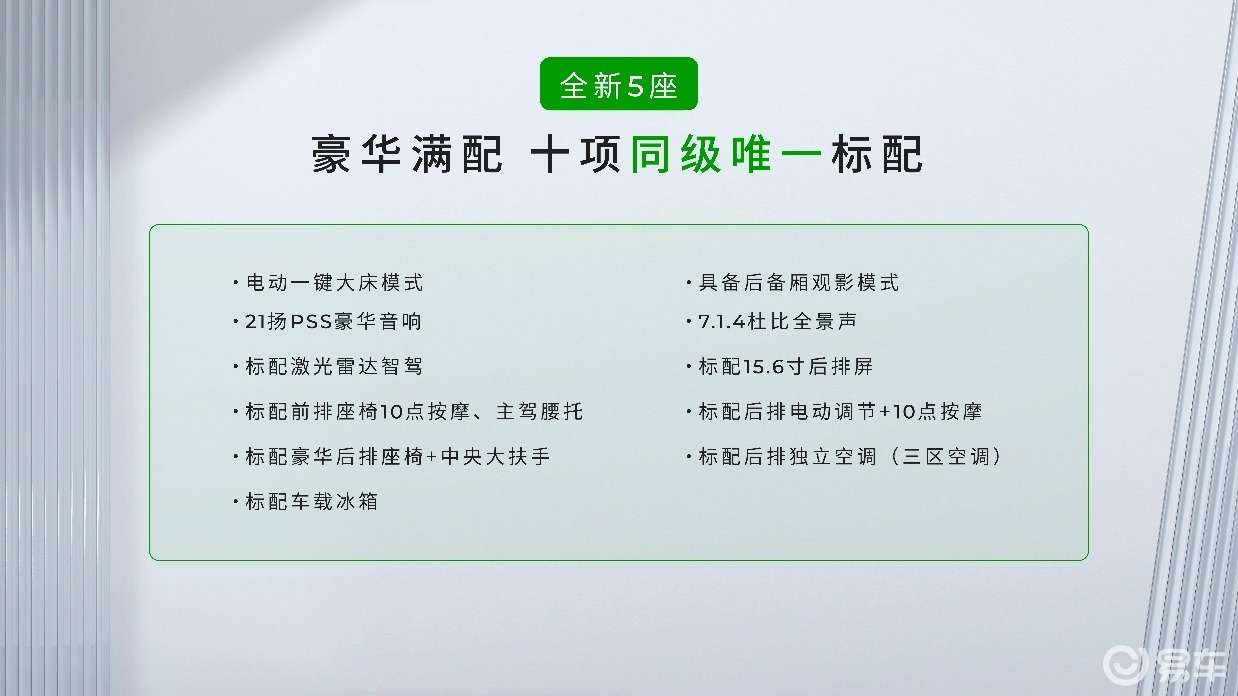 全新5座

豪华满配 十项同级唯一标配

· 电动一键大床模式
· 21扬PSS豪华音响
· 标配激光雷达智驾
· 标配前排座椅10点按摩、主驾腰托
· 标配豪华后排座椅+中央大扶手
· 标配车载冰箱

· 具备后备厢观影模式
· 7.1.4杜比全景声
· 标配15.6寸后排屏
· 标配后排电动调节+10点按摩
· 标配后排独立空调（三区空调）

易车